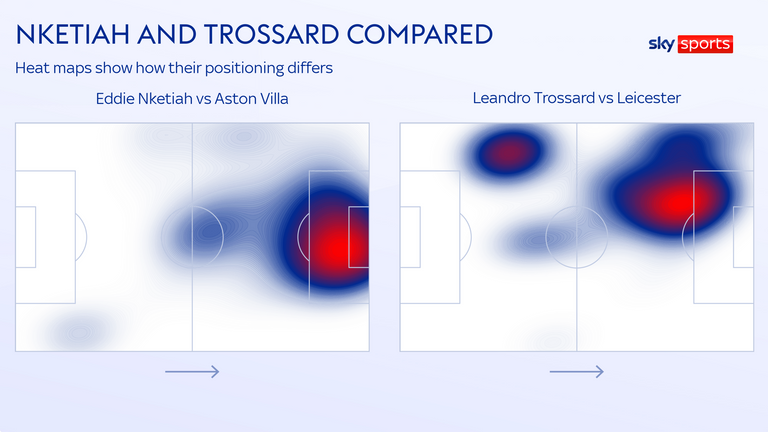 NKETIAH AND TROSSARD COMPARED

sky sports

Heat maps show how their positioning differs

Eddie Nketiah vs Aston Villa

Leandro Trossard vs Leicester